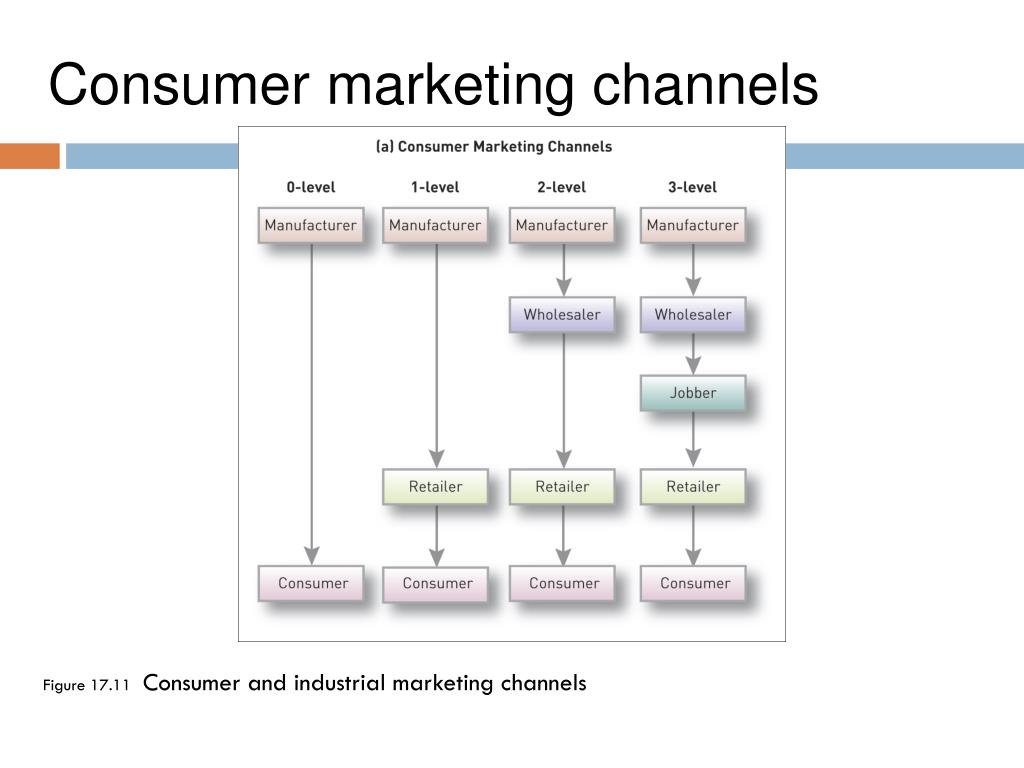 Consumer marketing channels

(a) Consumer Marketing Channels

0-level
Manufacturer
Consumer

1-level
Manufacturer
Retailer
Consumer

2-level
Manufacturer
Wholesaler
Retailer
Consumer

3-level
Manufacturer
Wholesaler
Jobber
Retailer
Consumer

Figure 17.11 Consumer and industrial marketing channels